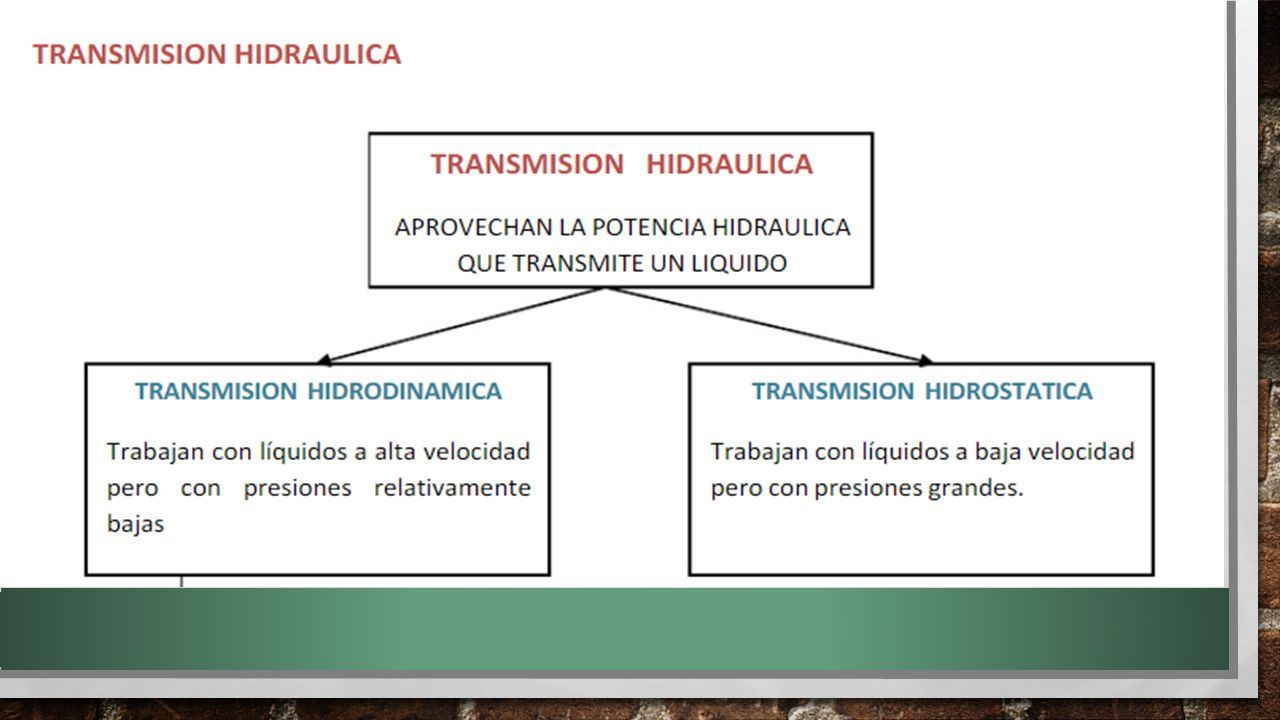 TRANSMISION HIDRAULICA

TRANSMISION HIDRAULICA

APROVECHAN LA POTENCIA HIDRAULICA QUE TRANSMITE UN LIQUIDO

TRANSMISION HIDRODINAMICA

Trabajan con líquidos a alta velocidad pero con presiones relativamente bajas

TRANSMISION HIDROSTATICA

Trabajan con líquidos a baja velocidad pero con presiones grandes.